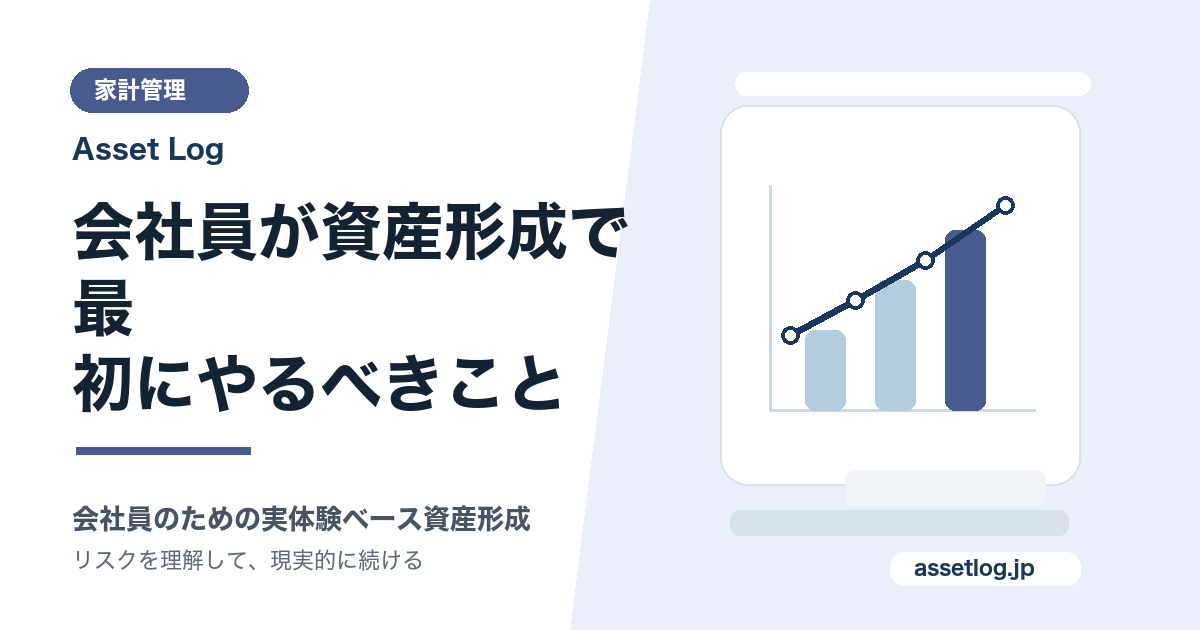 家計管理

Asset Log

会社員が資産形成で最初にやるべきこと

会社員のための実体験ベース資産形成

リスクを理解して、現実的に続ける

assetlog.jp